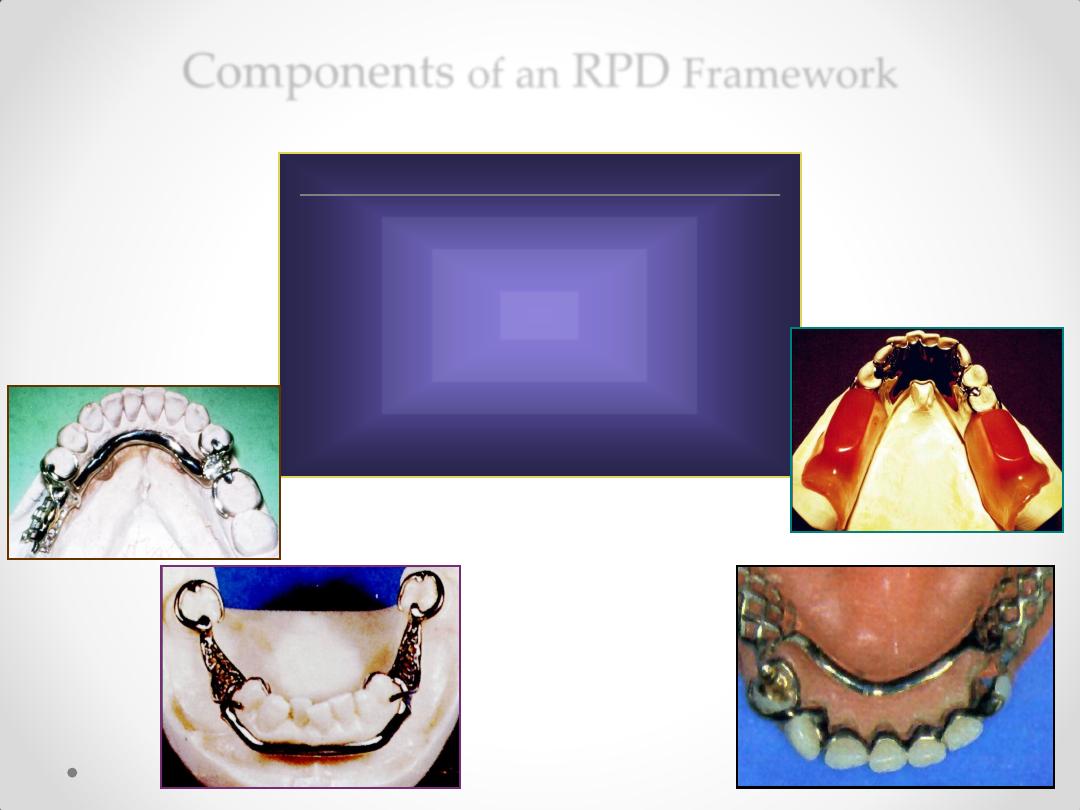 Components of an RPD Framework